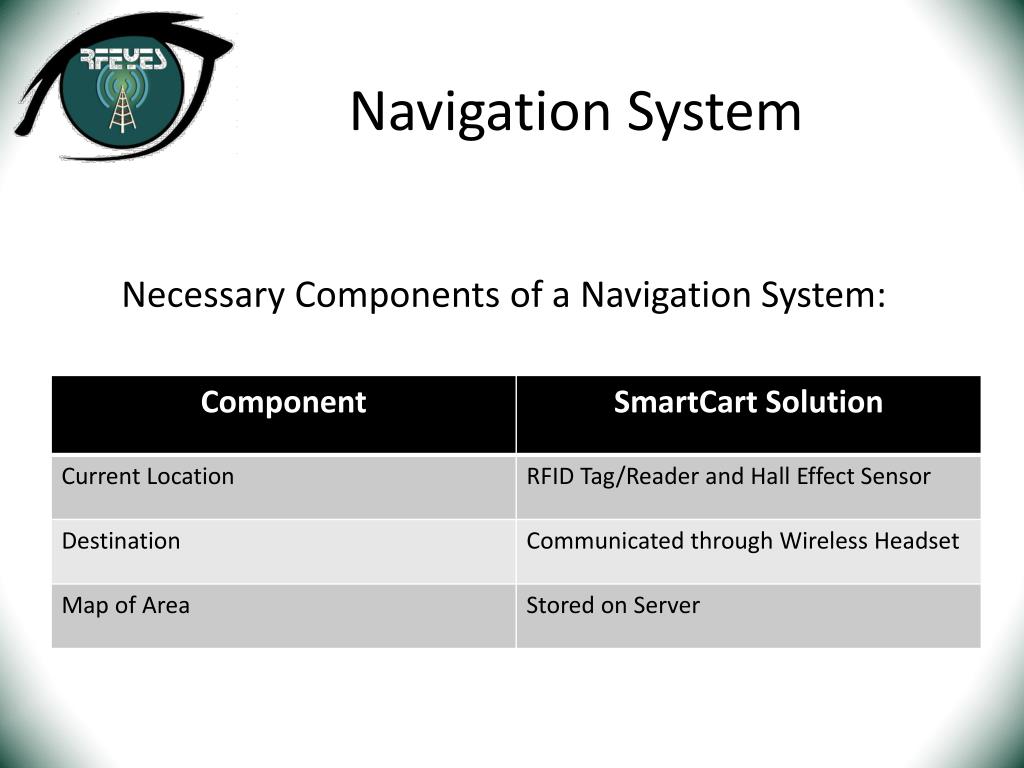 RFEYES

Navigation System

Necessary Components of a Navigation System:

| Component | SmartCart Solution |
|---|---|
| Current Location | RFID Tag/Reader and Hall Effect Sensor |
| Destination | Communicated through Wireless Headset |
| Map of Area | Stored on Server |